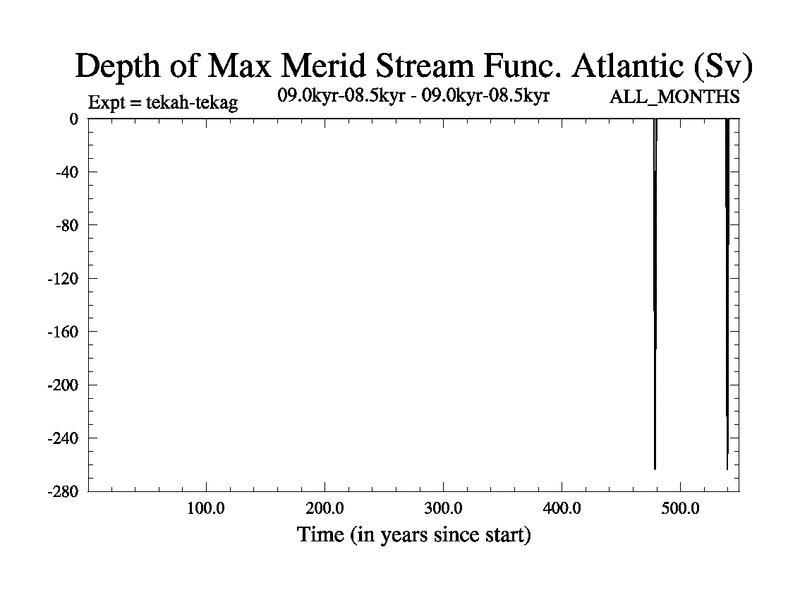 Depth of Max Merid Stream Func. Atlantic (Sv)

Expt = tekah-tekag

09.0kyr-08.5kyr - 09.0kyr-08.5kyr

ALL_MONTHS

0
-40
-80
-120
-160
-200
-240
-280

100.0
200.0
300.0
400.0
500.0

Time (in years since start)